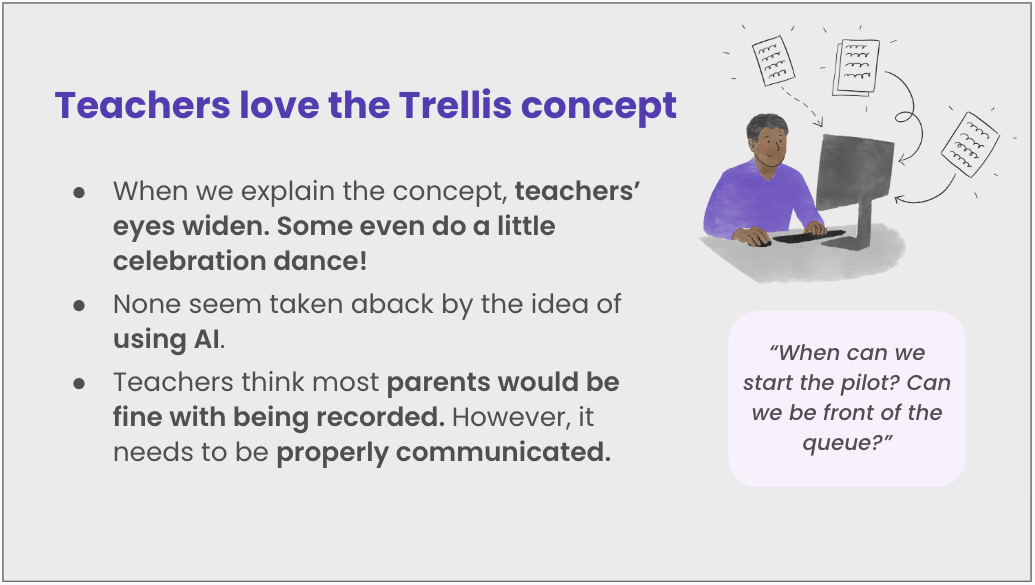 Teachers love the Trellis concept

● When we explain the concept, teachers' eyes widen. Some even do a little celebration dance!

● None seem taken aback by the idea of using AI.

● Teachers think most parents would be fine with being recorded. However, it needs to be properly communicated.

"When can we start the pilot? Can we be front of the queue?"